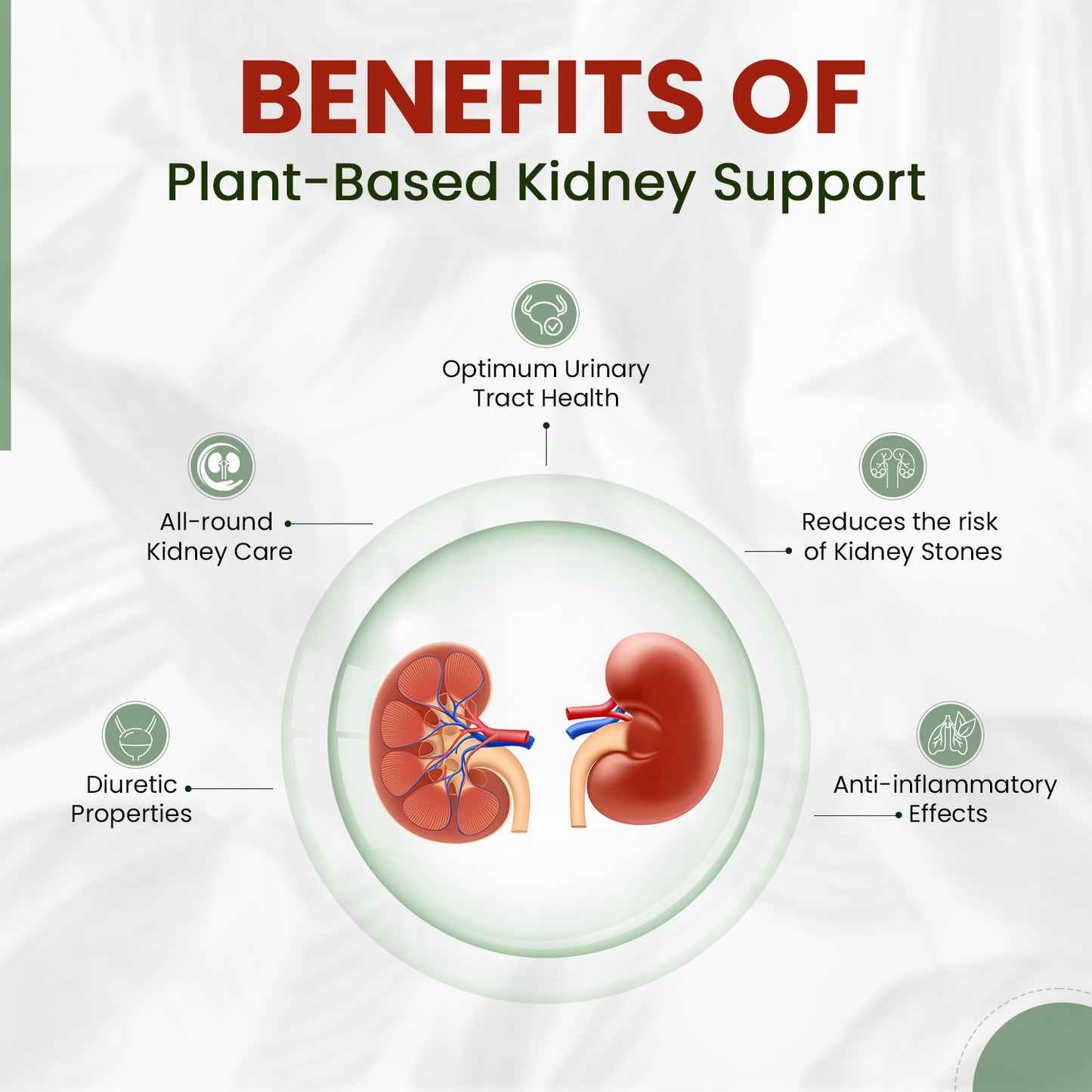 BENEFITS OF
Plant-Based Kidney Support

Optimum Urinary Tract Health

All-round Kidney Care

Reduces the risk of Kidney Stones

Diuretic Properties

Anti-inflammatory Effects